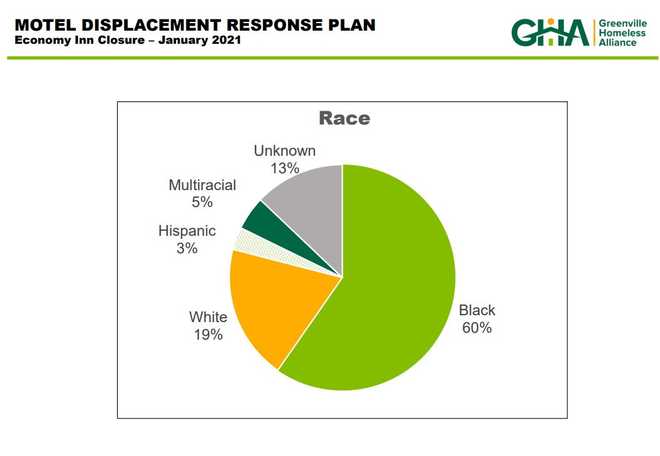 MOTEL DISPLACEMENT RESPONSE PLAN
Economy Inn Closure – January 2021

GHA Greenville Homeless Alliance

Race

Unknown 13%

Multiracial 5%

Hispanic 3%

White 19%

Black 60%